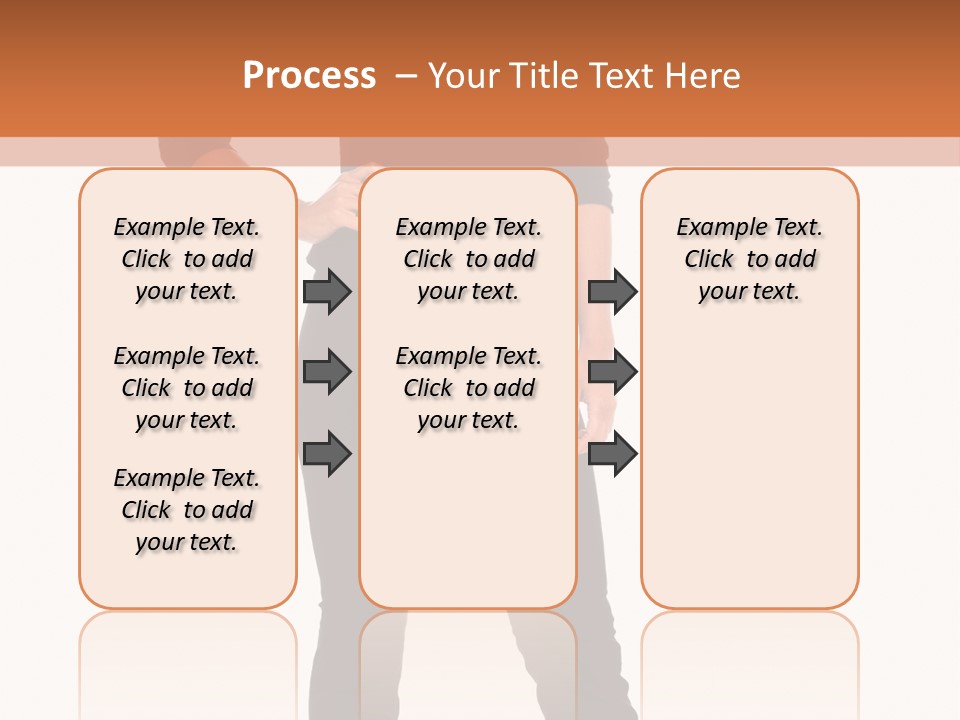 Process – Your Title Text Here

Example Text. Click to add your text.

Example Text. Click to add your text.

Example Text. Click to add your text.

Example Text. Click to add your text.

Example Text. Click to add your text.

Example Text. Click to add your text.